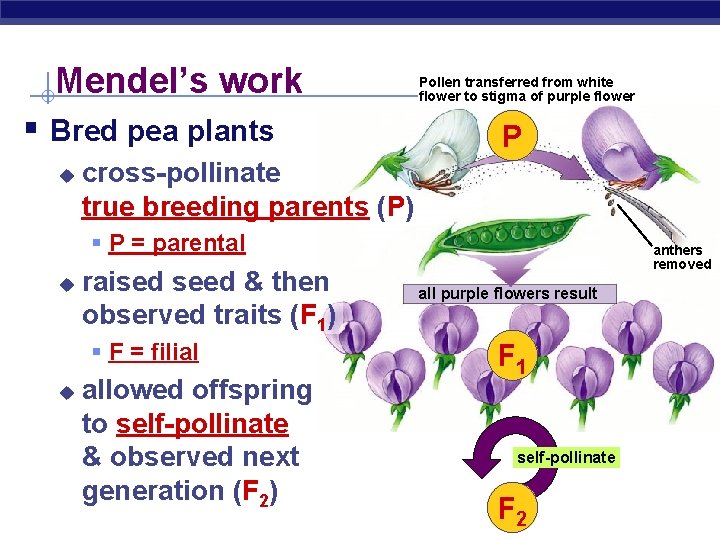 Mendel's work

Bred pea plants

cross-pollinate true breeding parents (P)

P = parental

raised seed & then observed traits ($F_1$)

F = filial

allowed offspring to self-pollinate & observed next generation ($F_2$)

Pollen transferred from white flower to stigma of purple flower

P

anthers removed

all purple flowers result

$F_1$

self-pollinate

$F_2$